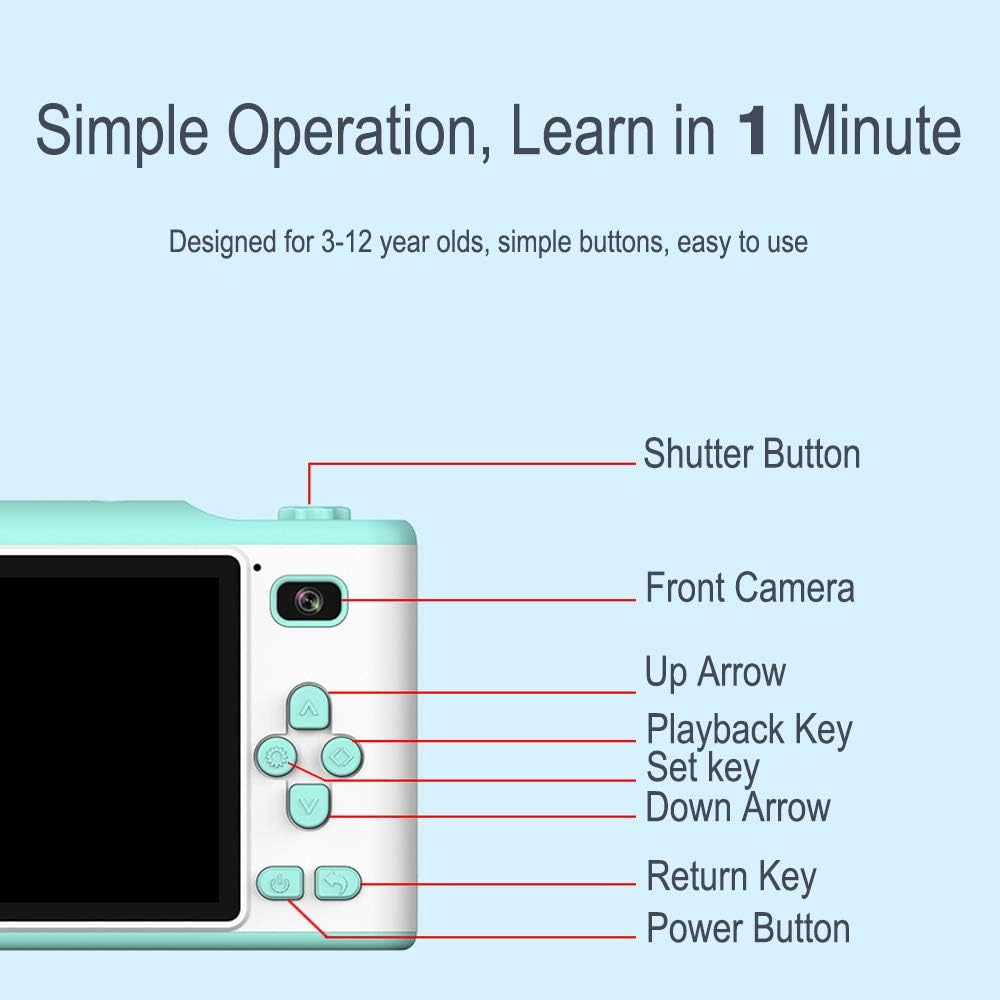 Simple Operation, Learn in 1 Minute

Designed for 3-12 year olds, simple buttons, easy to use

Shutter Button

Front Camera

Up Arrow

Playback Key

Set key

Down Arrow

Return Key

Power Button